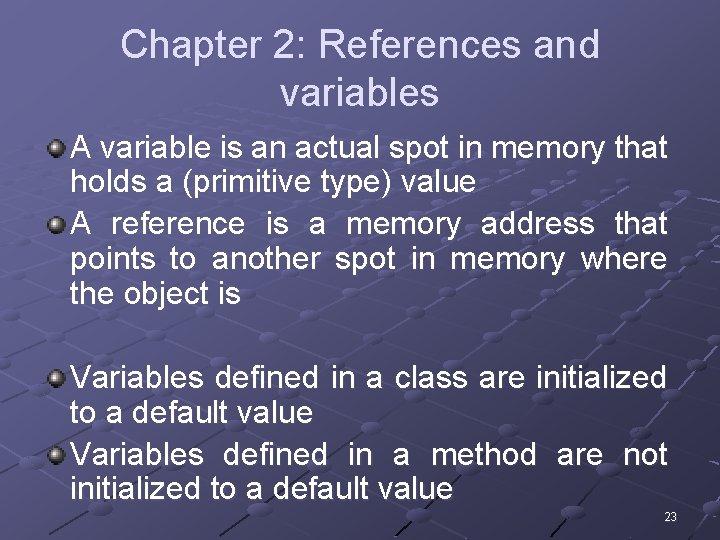 Chapter 2: References and variables

A variable is an actual spot in memory that holds a (primitive type) value

A reference is a memory address that points to another spot in memory where the object is

Variables defined in a class are initialized to a default value

Variables defined in a method are not initialized to a default value

23